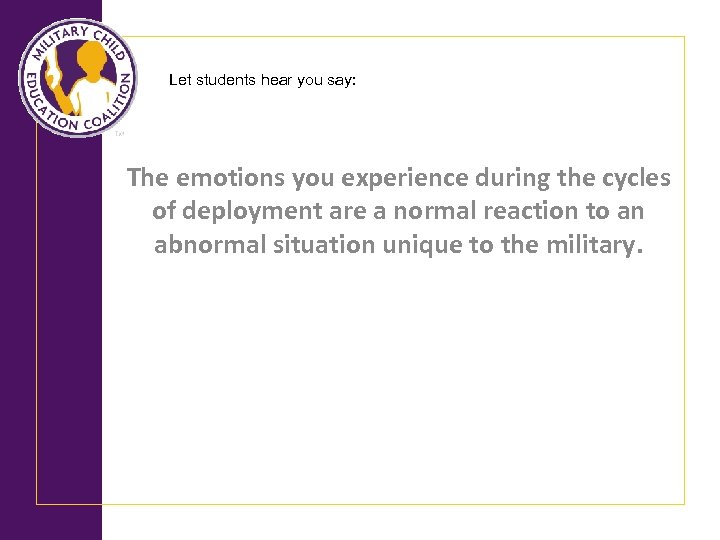 MILITARY CHILD EDUCATION COALITION
TM

Let students hear you say:

The emotions you experience during the cycles of deployment are a normal reaction to an abnormal situation unique to the military.